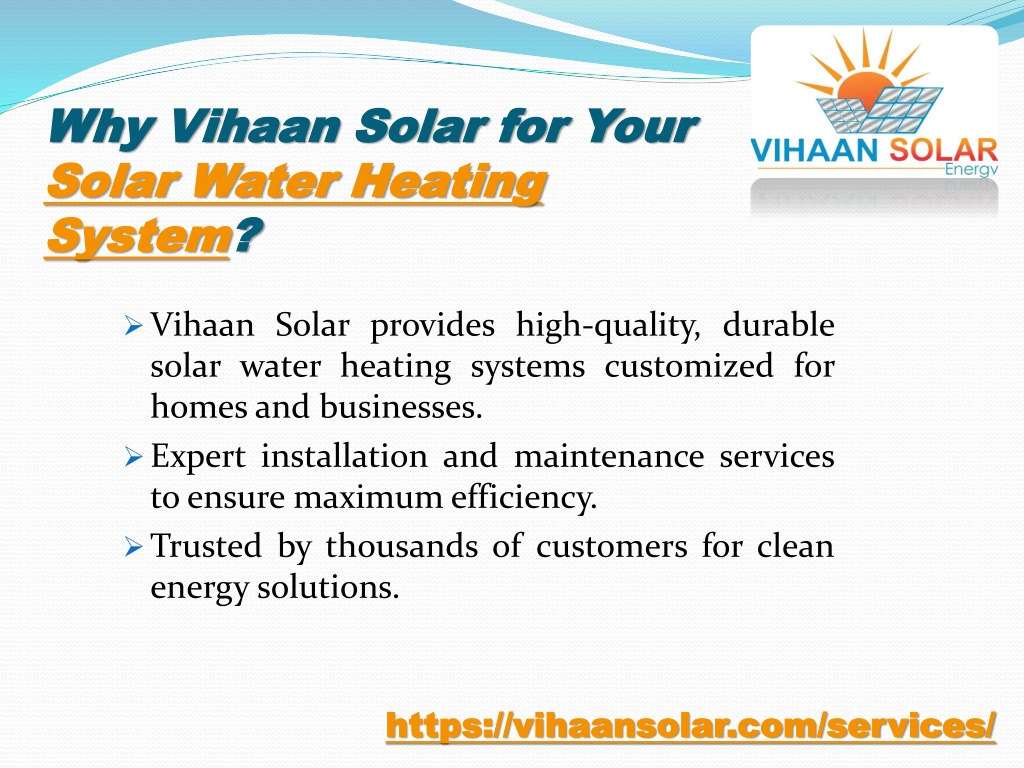 Why Vihaan Solar for Your Solar Water Heating System?

VIHAAN SOLAR
Energy

➢ Vihaan Solar provides high-quality, durable solar water heating systems customized for homes and businesses.

➢ Expert installation and maintenance services to ensure maximum efficiency.

➢ Trusted by thousands of customers for clean energy solutions.

https://vihaansolar.com/services/